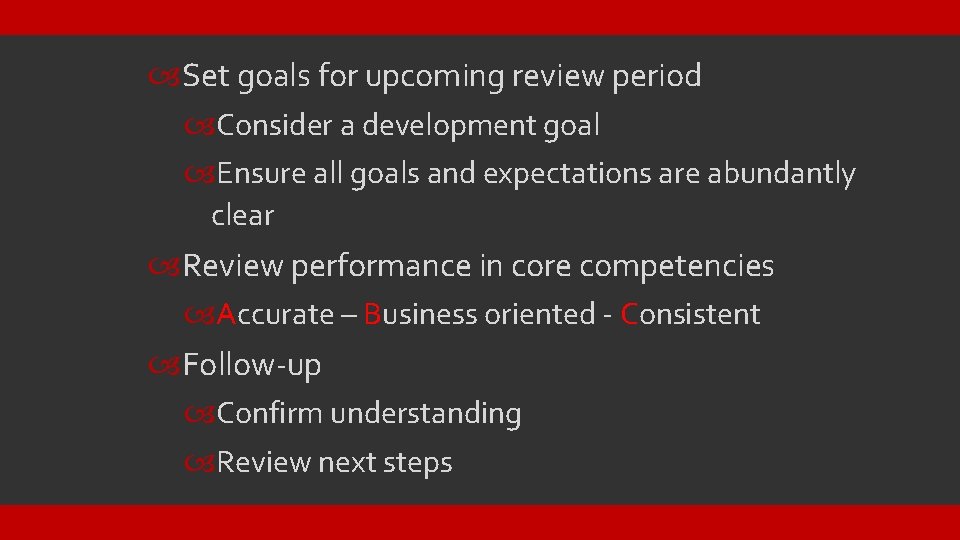 Set goals for upcoming review period

Consider a development goal

Ensure all goals and expectations are abundantly clear

Review performance in core competencies

Accurate – Business oriented - Consistent

Follow-up

Confirm understanding

Review next steps